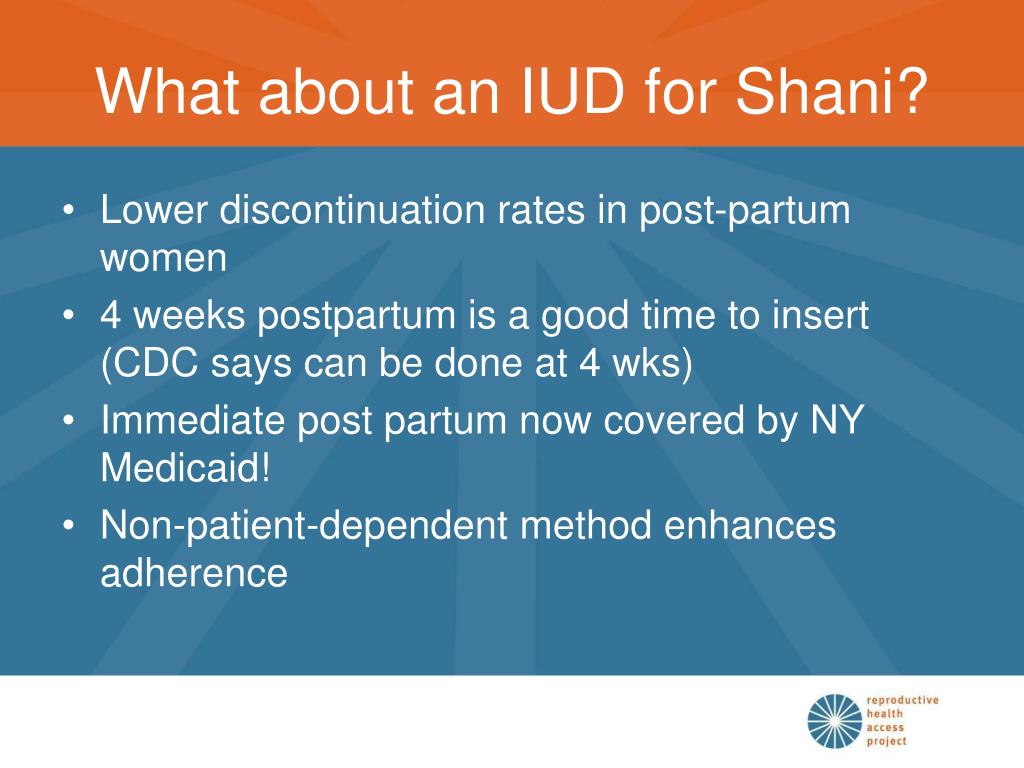 What about an IUD for Shani?

• Lower discontinuation rates in post-partum women
• 4 weeks postpartum is a good time to insert (CDC says can be done at 4 wks)
• Immediate post partum now covered by NY Medicaid!
• Non-patient-dependent method enhances adherence

reproductive health access project